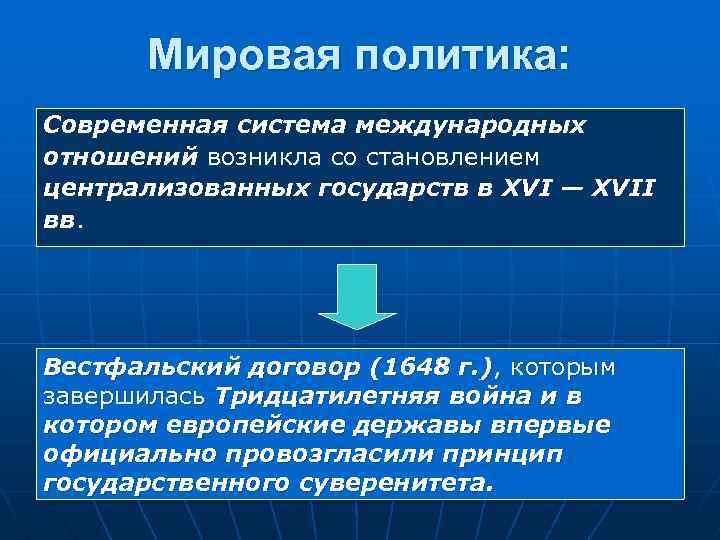 Мировая политика:

Современная система международных отношений возникла со становлением централизованных государств в XVI — XVII вв.

Вестфальский договор (1648 г.), которым завершилась Тридцатилетняя война и в котором европейские державы впервые официально провозгласили принцип государственного суверенитета.